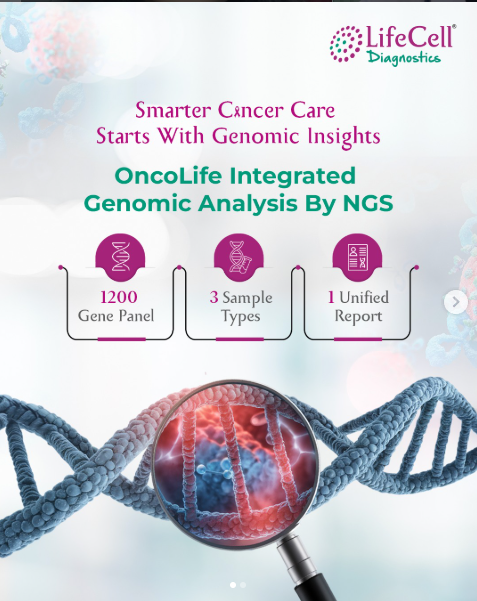 LifeCell®
Diagnostics

Smarter Cancer Care
Starts With Genomic Insights

OncoLife Integrated
Genomic Analysis By NGS

1200
Gene Panel

3 Sample
Types

1 Unified
Report